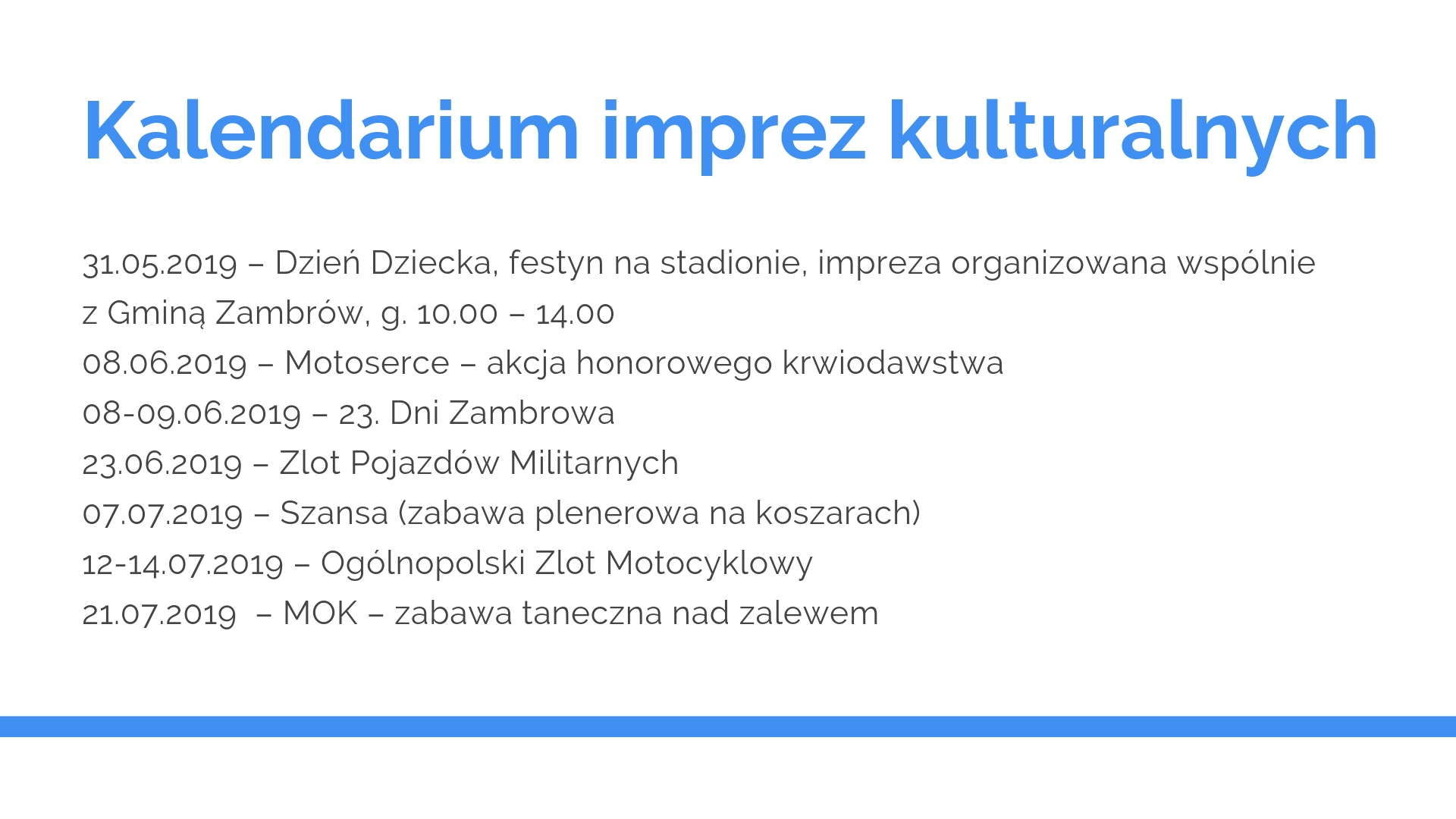 Kalendarium imprez kulturalnych

31.05.2019 – Dzień Dziecka, festyn na stadionie, impreza organizowana wspólnie z Gminą Zambrów, g. 10.00 – 14.00

08.06.2019 – Motoserce – akcja honorowego krwiodawstwa

08-09.06.2019 – 23. Dni Zambrowa

23.06.2019 – Zlot Pojazdów Militarnych

07.07.2019 – Szansa (zabawa plenerowa na koszarach)

12-14.07.2019 – Ogólnopolski Zlot Motocyklowy

21.07.2019 – MOK – zabawa taneczna nad zalewem